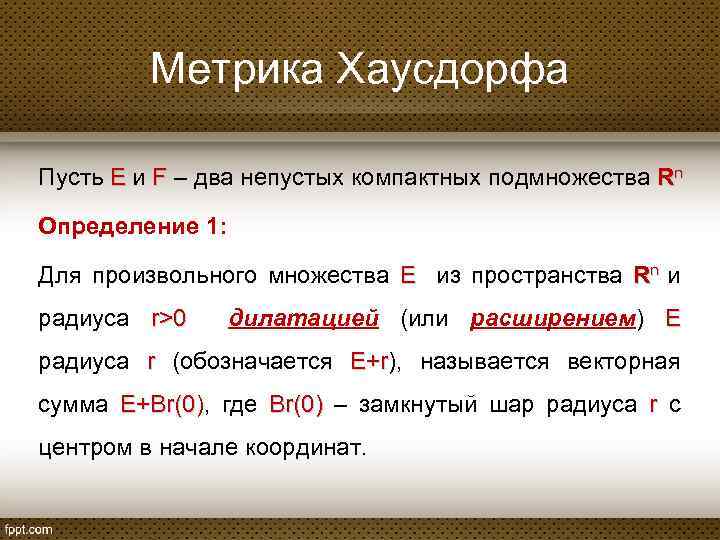 Метрика Хаусдорфа

Пусть E и F – два непустых компактных подмножества $R^n$

Определение 1:

Для произвольного множества E из пространства $R^n$ и радиуса r>0 дилатацией (или расширением) E радиуса r (обозначается E+r), называется векторная сумма E+Br(0), где Br(0) – замкнутый шар радиуса r с центром в начале координат.

fppt.com